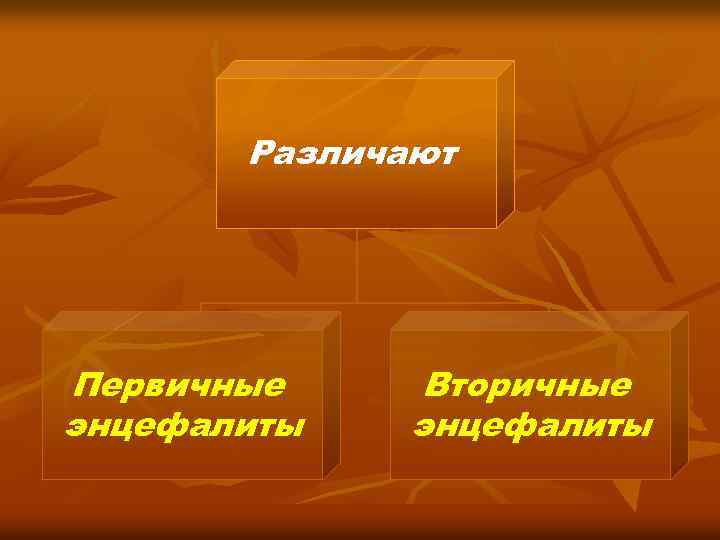 Различают

Первичные энцефалиты

Вторичные энцефалиты